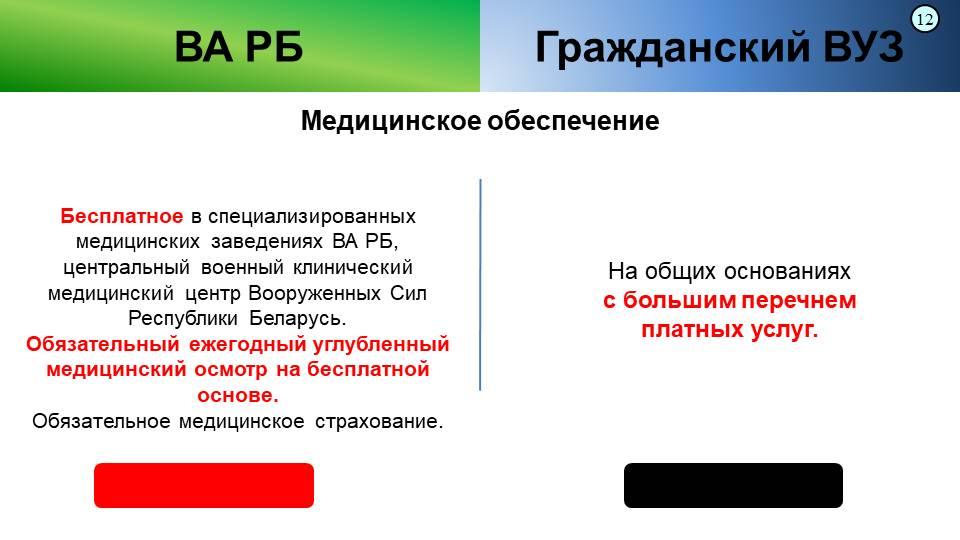 ВА РБ

Гражданский ВУЗ

12

Медицинское обеспечение

Бесплатное в специализированных медицинских заведениях ВА РБ, центральный военный клинический медицинский центр Вооруженных Сил Республики Беларусь.
Обязательный ежегодный углубленный медицинский осмотр на бесплатной основе.
Обязательное медицинское страхование.

На общих основаниях с большим перечнем платных услуг.